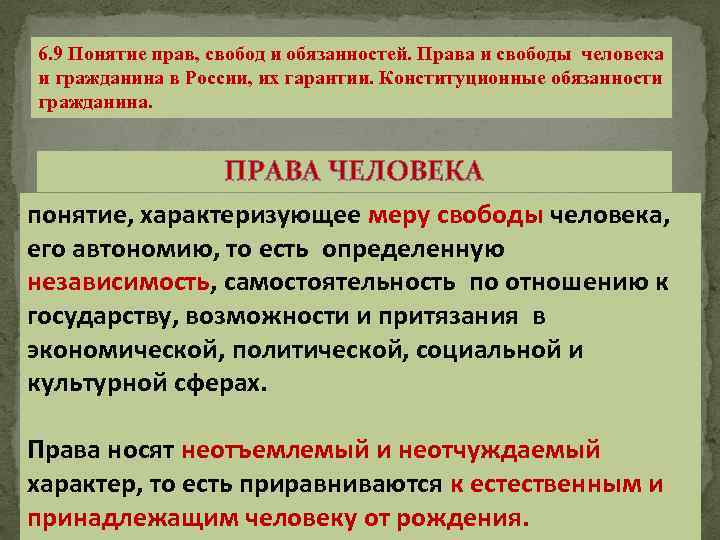 6.9 Понятие прав, свобод и обязанностей. Права и свободы человека и гражданина в России, их гарантии. Конституционные обязанности гражданина.

ПРАВА ЧЕЛОВЕКА

понятие, характеризующее меру свободы человека, его автономию, то есть определенную независимость, самостоятельность по отношению к государству, возможности и притязания в экономической, политической, социальной и культурной сферах.

Права носят неотъемлемый и неотчуждаемый характер, то есть приравниваются к естественным и принадлежащим человеку от рождения.